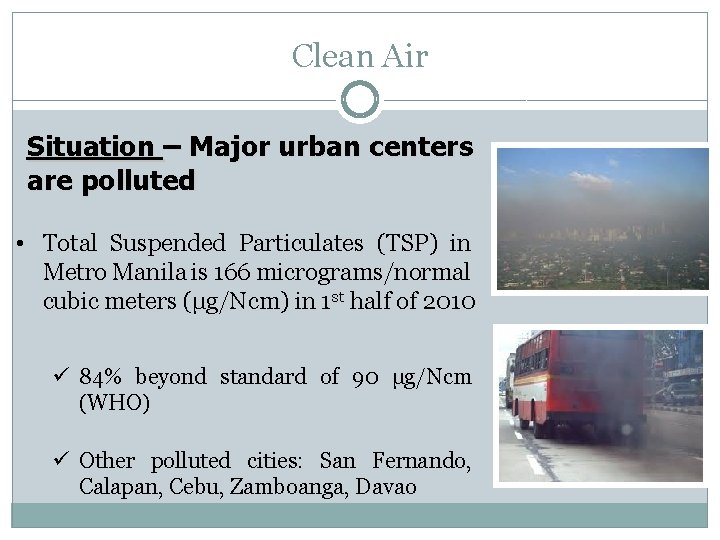 Clean Air

Situation – Major urban centers are polluted

• Total Suspended Particulates (TSP) in Metro Manila is 166 micrograms/normal cubic meters (μg/Ncm) in 1$^{st}$ half of 2010

✓ 84% beyond standard of 90 μg/Ncm (WHO)

✓ Other polluted cities: San Fernando, Calapan, Cebu, Zamboanga, Davao